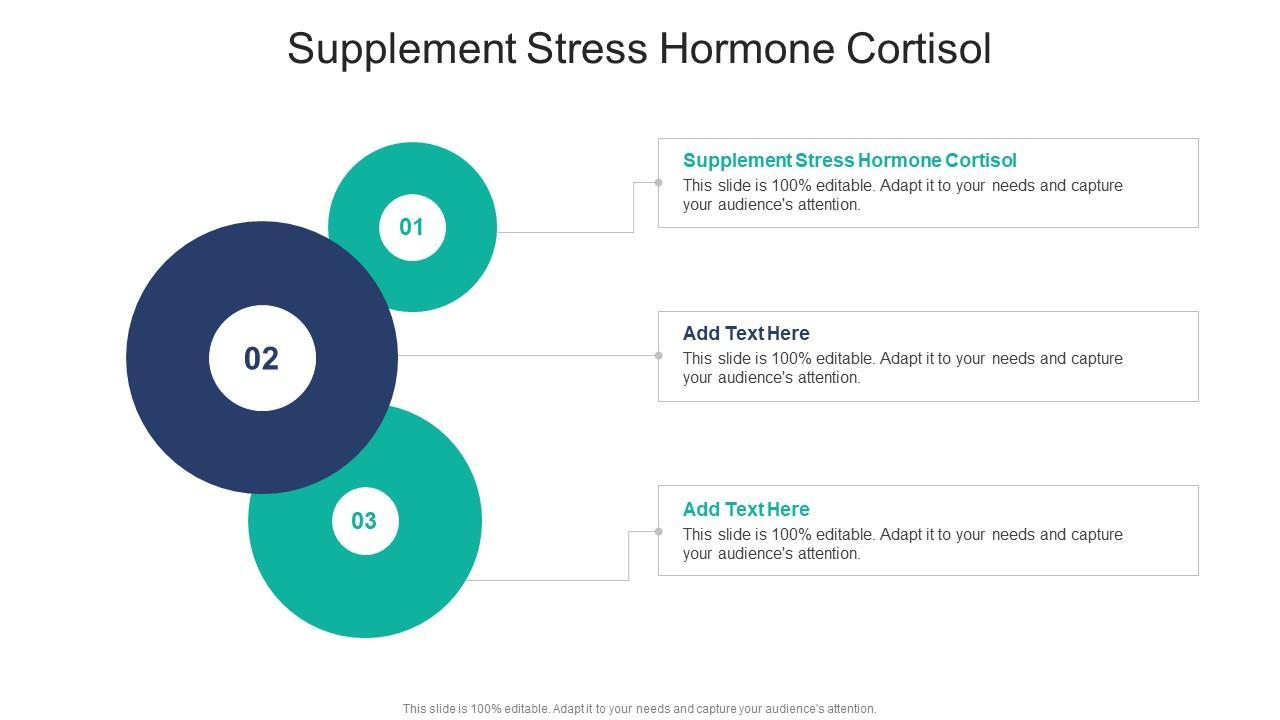 Supplement Stress Hormone Cortisol

01

02

03

Supplement Stress Hormone Cortisol
This slide is 100% editable. Adapt it to your needs and capture your audience's attention.

Add Text Here
This slide is 100% editable. Adapt it to your needs and capture your audience's attention.

Add Text Here
This slide is 100% editable. Adapt it to your needs and capture your audience's attention.

This slide is 100% editable. Adapt it to your needs and capture your audience's attention.